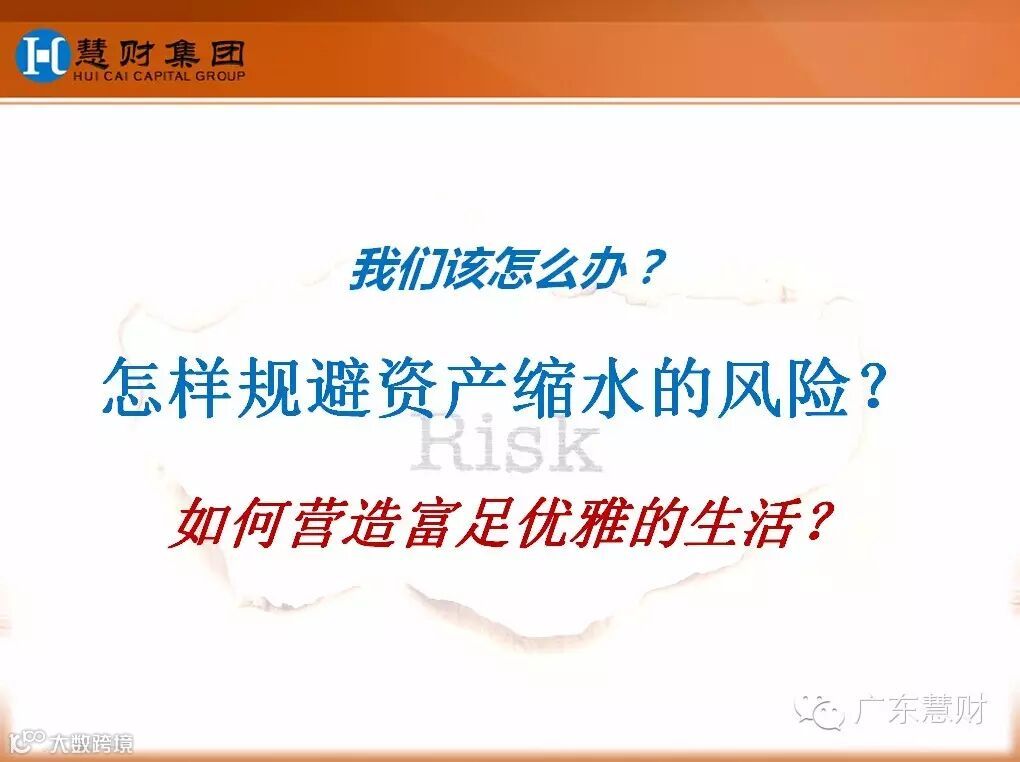 慧财集团
HUI CAI CAPITAL GROUP

我们该怎么办？

怎样规避资产缩水的风险？

Risk

如何营造富足优雅的生活？

广东慧财

大数跨境